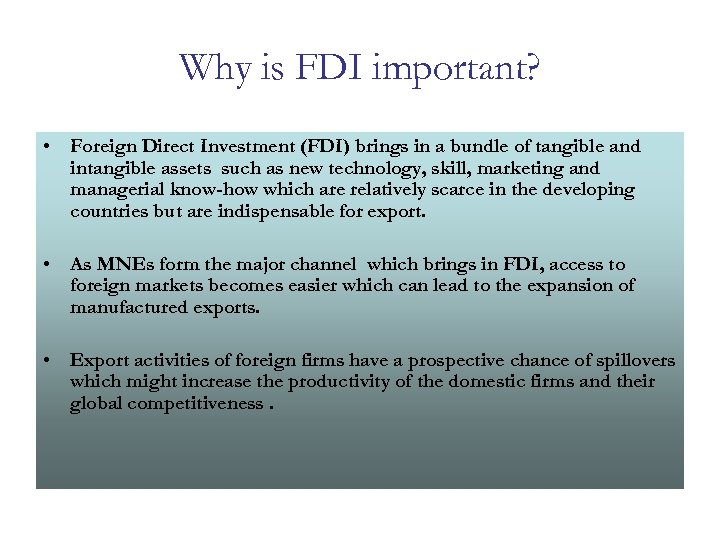 Why is FDI important?

• Foreign Direct Investment (FDI) brings in a bundle of tangible and intangible assets such as new technology, skill, marketing and managerial know-how which are relatively scarce in the developing countries but are indispensable for export.

• As MNEs form the major channel which brings in FDI, access to foreign markets becomes easier which can lead to the expansion of manufactured exports.

• Export activities of foreign firms have a prospective chance of spillovers which might increase the productivity of the domestic firms and their global competitiveness .